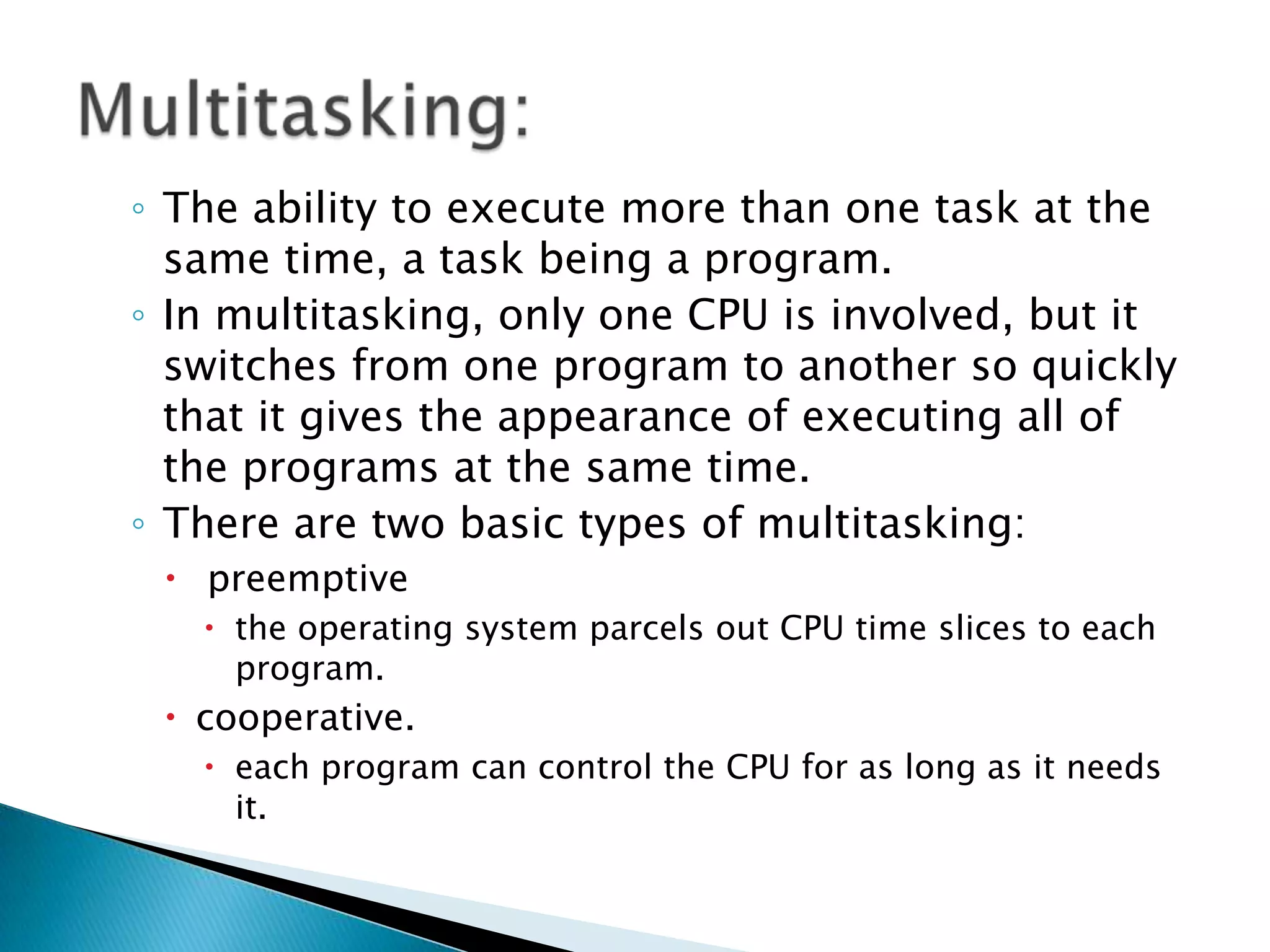 Multitasking:

◦ The ability to execute more than one task at the same time, a task being a program.
◦ In multitasking, only one CPU is involved, but it switches from one program to another so quickly that it gives the appearance of executing all of the programs at the same time.
◦ There are two basic types of multitasking:
• preemptive
• the operating system parcels out CPU time slices to each program.
• cooperative.
• each program can control the CPU for as long as it needs it.